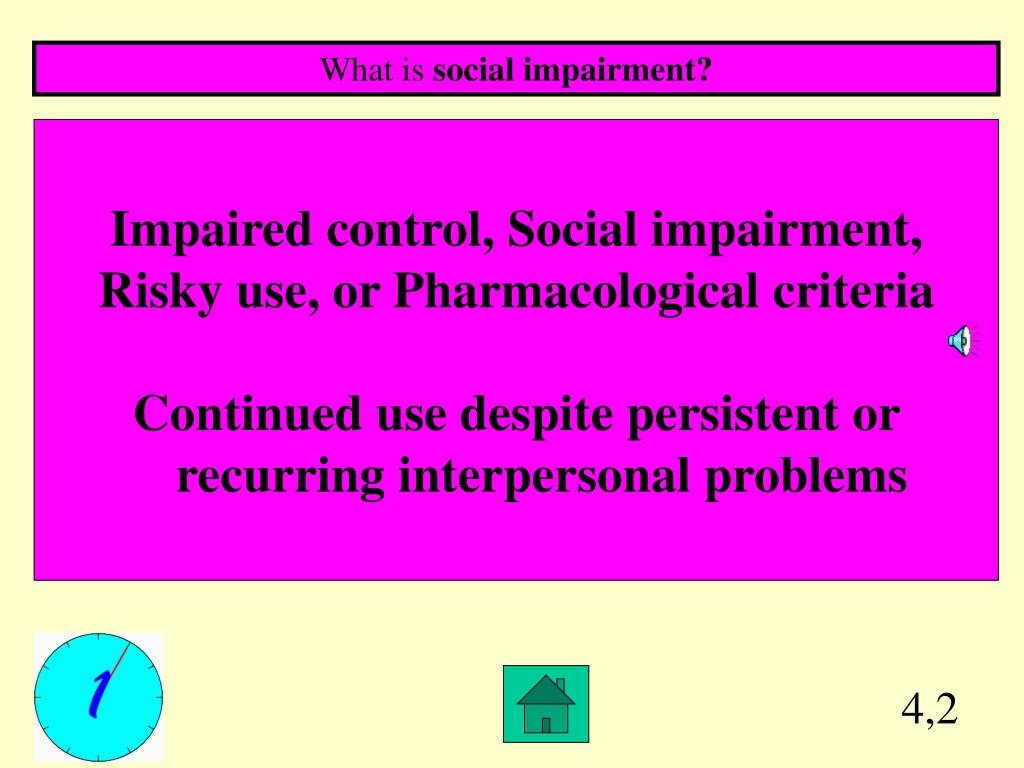 What is social impairment?

Impaired control, Social impairment, Risky use, or Pharmacological criteria

Continued use despite persistent or recurring interpersonal problems

1

4,2